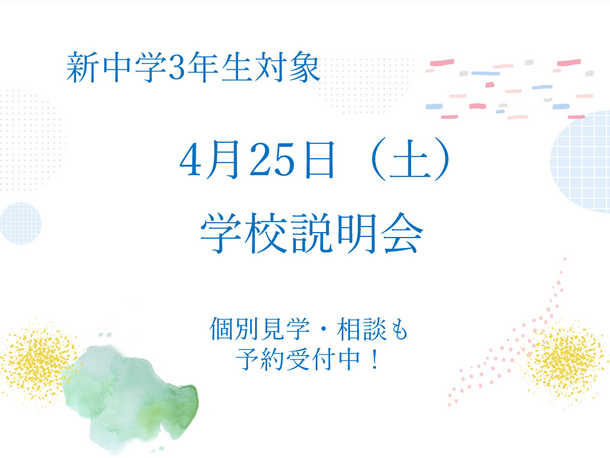 新中学3年生対象

4月25日（土）
学校説明会

個別見学・相談も
予約受付中！